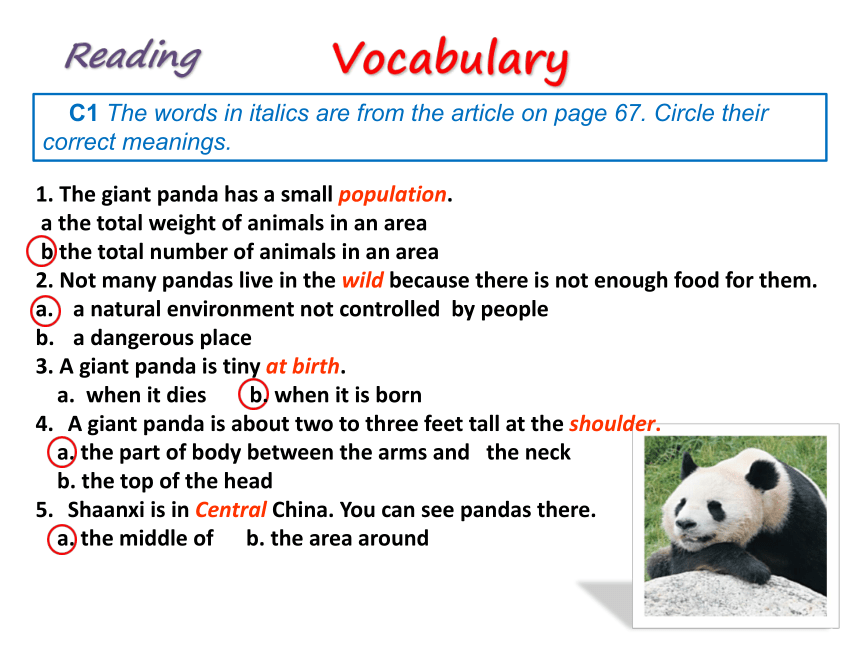 Reading Vocabulary

C1 The words in italics are from the article on page 67. Circle their correct meanings.

1. The giant panda has a small population.
a the total weight of animals in an area
b the total number of animals in an area
2. Not many pandas live in the wild because there is not enough food for them.
a. a natural environment not controlled by people
b. a dangerous place
3. A giant panda is tiny at birth.
a. when it dies b. when it is born
4. A giant panda is about two to three feet tall at the shoulder.
a. the part of body between the arms and the neck
b. the top of the head
5. Shaanxi is in Central China. You can see pandas there.
a. the middle of b. the area around